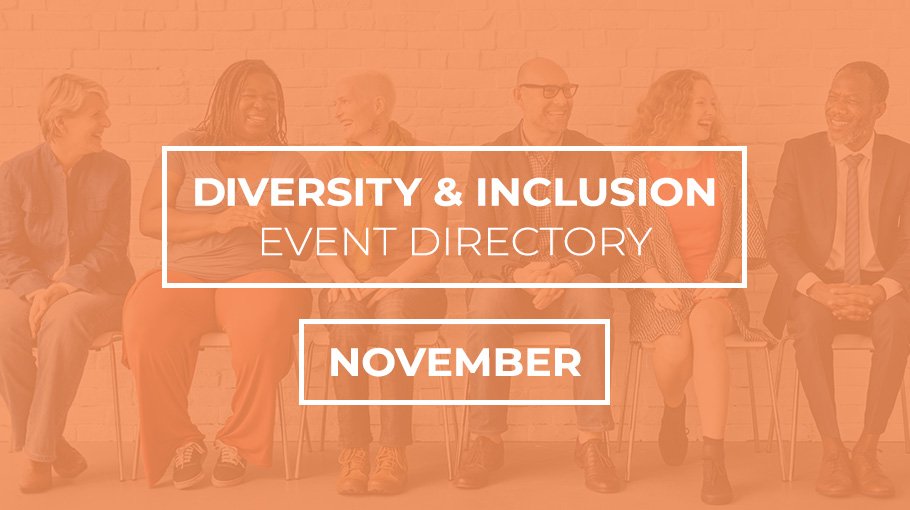 DIVERSITY & INCLUSION
EVENT DIRECTORY

NOVEMBER